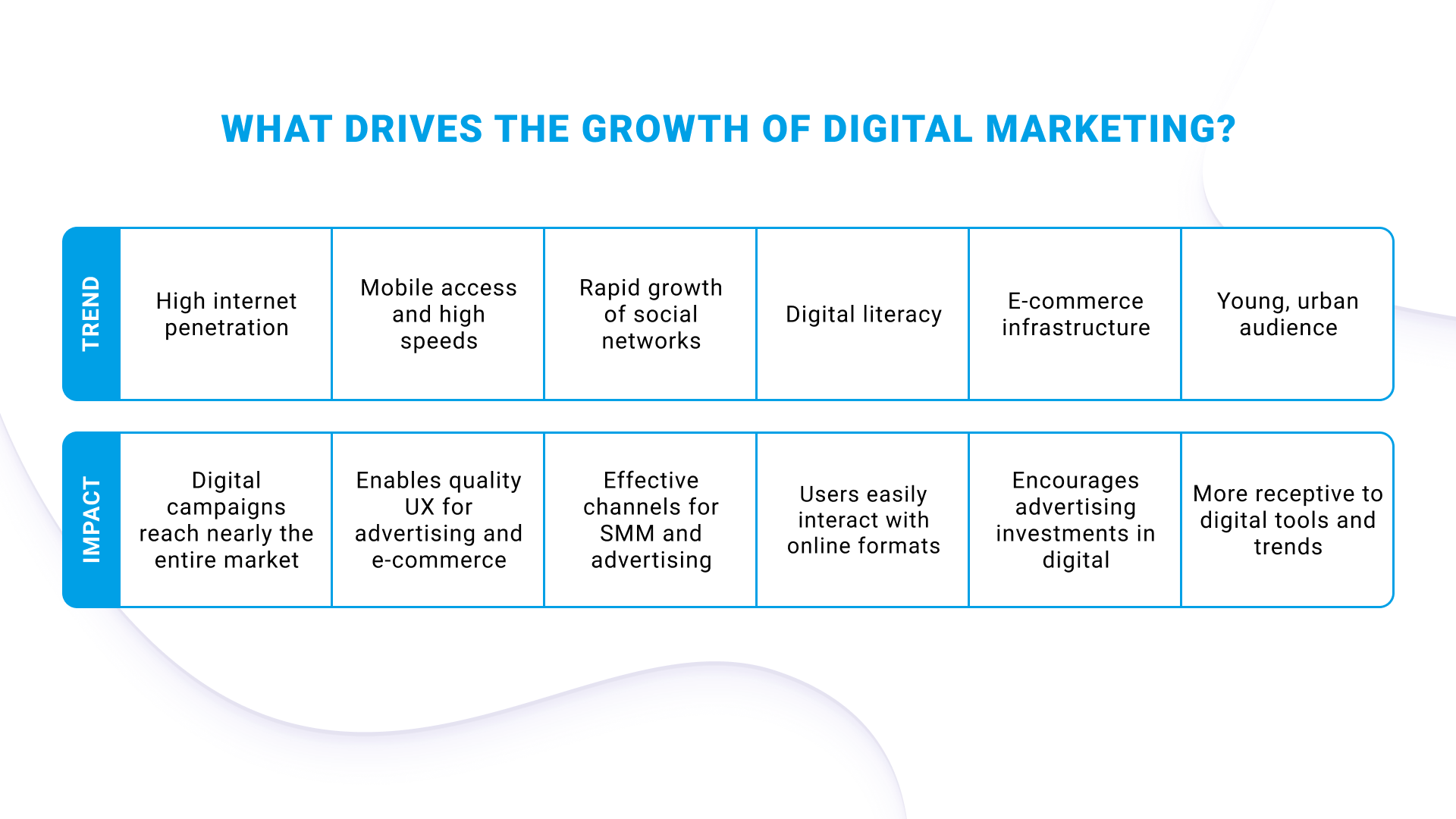 WHAT DRIVES THE GROWTH OF DIGITAL MARKETING?

| TREND | High internet penetration | Mobile access and high speeds | Rapid growth of social networks | Digital literacy | E-commerce infrastructure | Young, urban audience |
|---|---|---|---|---|---|---|
| IMPACT | Digital campaigns reach nearly the entire market | Enables quality UX for advertising and e-commerce | Effective channels for SMM and advertising | Users easily interact with online formats | Encourages advertising investments in digital | More receptive to digital tools and trends |